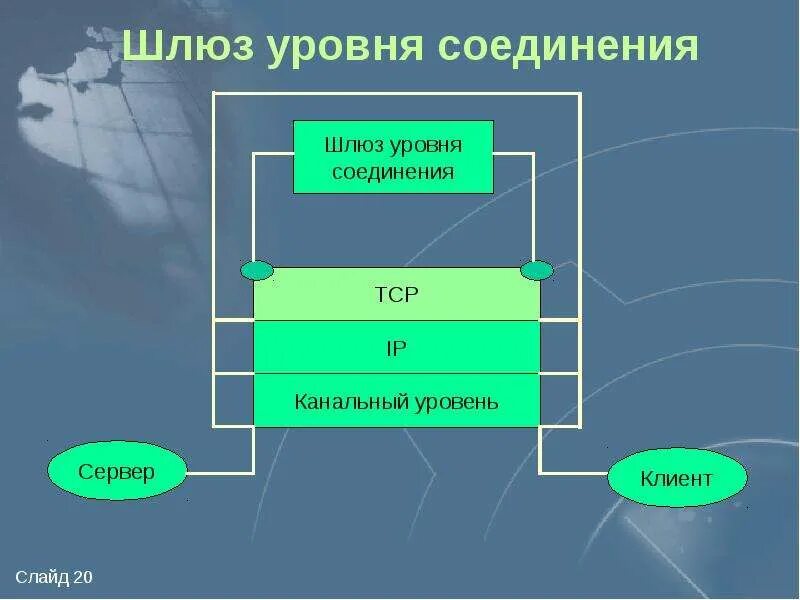 Шлюз уровня соединения

Шлюз уровня соединения

TCP

IP

Канальный уровень

Сервер

Клиент

Слайд 20